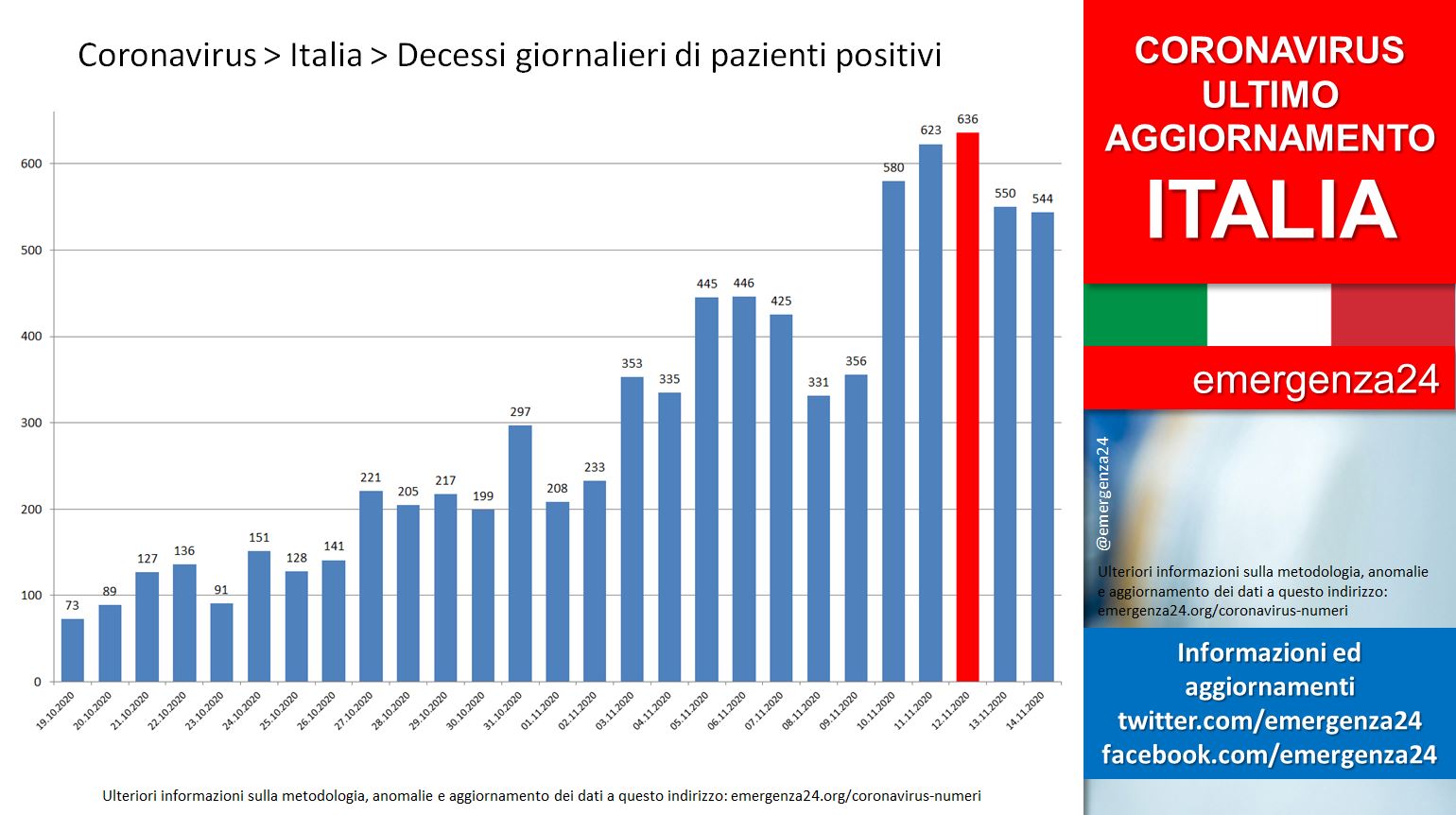 Coronavirus > Italia > Decessi giornalieri di pazienti positivi

600
500
400
300
200
100
0

73
89
127
136
91
151
128
141
221
205
217
199
297
208
233
353
335
445
446
425
331
356
580
623
636
550
544

19.10.2020
20.10.2020
21.10.2020
22.10.2020
23.10.2020
24.10.2020
25.10.2020
26.10.2020
27.10.2020
28.10.2020
29.10.2020
30.10.2020
31.10.2020
01.11.2020
02.11.2020
03.11.2020
04.11.2020
05.11.2020
06.11.2020
07.11.2020
08.11.2020
09.11.2020
10.11.2020
11.11.2020
12.11.2020
13.11.2020
14.11.2020

Ulteriori informazioni sulla metodologia, anomalie e aggiornamento dei dati a questo indirizzo: emergenza24.org/coronavirus-numeri

CORONAVIRUS ULTIMO AGGIORNAMENTO
ITALIA

emergenza24

@emergenza24

Ulteriori informazioni sulla metodologia, anomalie e aggiornamento dei dati a questo indirizzo: emergenza24.org/coronavirus-numeri

Informazioni ed aggiornamenti
twitter.com/emergenza24
facebook.com/emergenza24